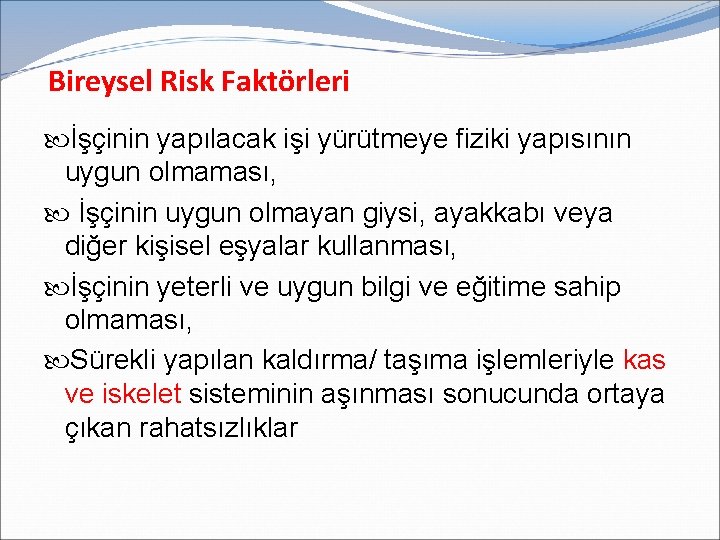 Bireysel Risk Faktörleri

İşçinin yapılacak işi yürütmeye fiziki yapısının uygun olmaması,

İşçinin uygun olmayan giysi, ayakkabı veya diğer kişisel eşyalar kullanması,

İşçinin yeterli ve uygun bilgi ve eğitime sahip olmaması,

Sürekli yapılan kaldırma/ taşıma işlemleriyle kas ve iskelet sisteminin aşınması sonucunda ortaya çıkan rahatsızlıklar